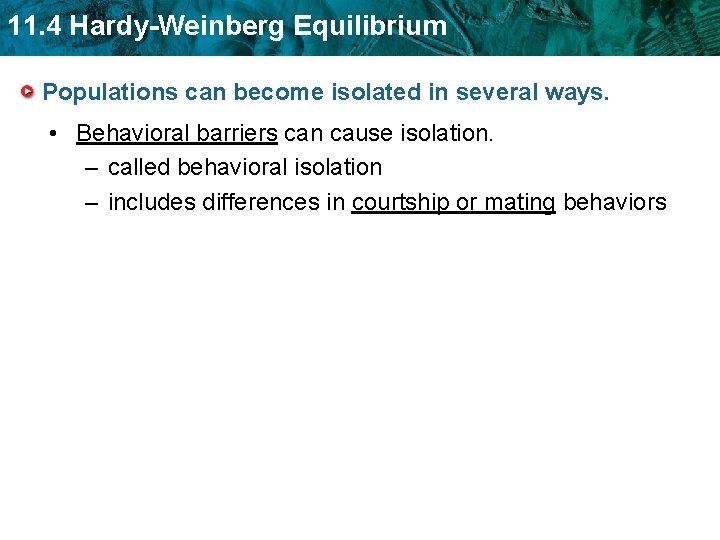 11.4 Hardy-Weinberg Equilibrium

Populations can become isolated in several ways.

• Behavioral barriers can cause isolation.
– called behavioral isolation
– includes differences in courtship or mating behaviors